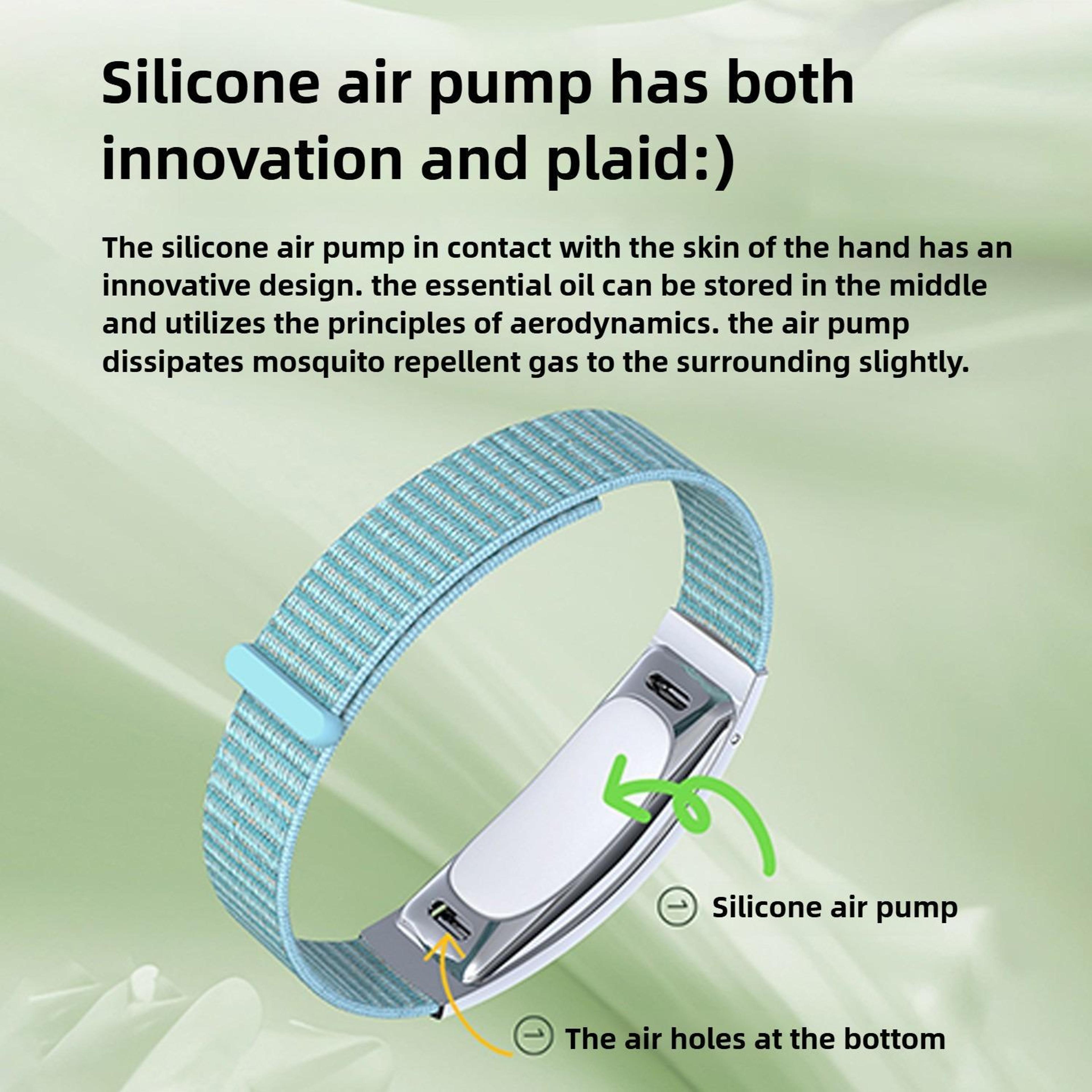 Silicone air pump has both innovation and plaid:)

The silicone air pump in contact with the skin of the hand has an innovative design. the essential oil can be stored in the middle and utilizes the principles of aerodynamics. the air pump dissipates mosquito repellent gas to the surrounding slightly.

Silicone air pump

The air holes at the bottom